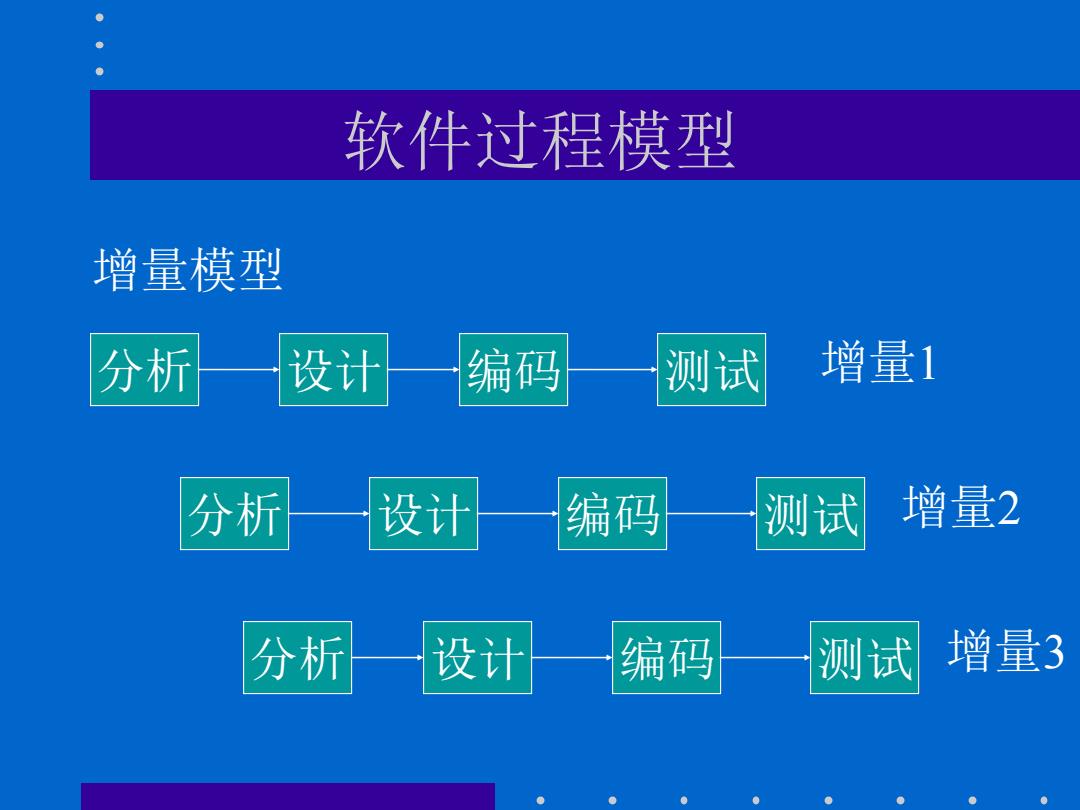 软件过程模型

增量模型

分析 设计 编码 测试 增量1

分析 设计 编码 测试 增量2

分析 设计 编码 测试 增量3